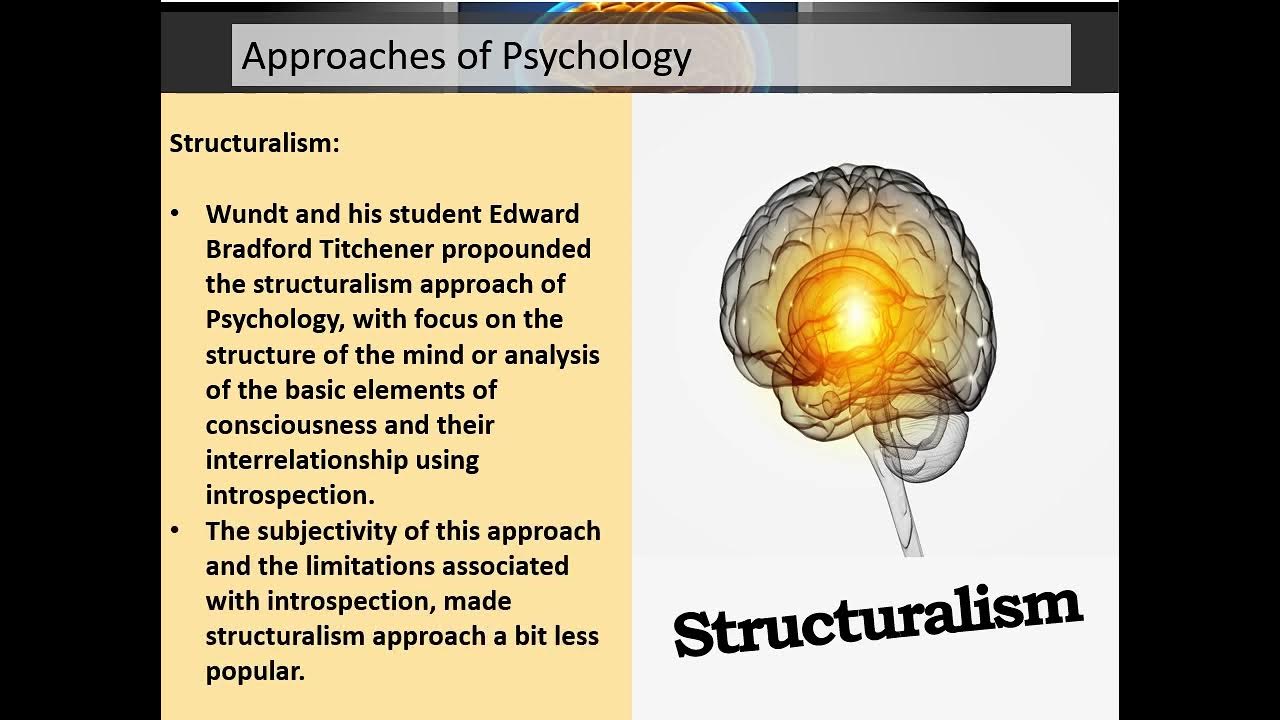 Approaches of Psychology

Structuralism:

• Wundt and his student Edward Bradford Titchener propounded the structuralism approach of Psychology, with focus on the structure of the mind or analysis of the basic elements of consciousness and their interrelationship using introspection.
• The subjectivity of this approach and the limitations associated with introspection, made structuralism approach a bit less popular.

Structuralism